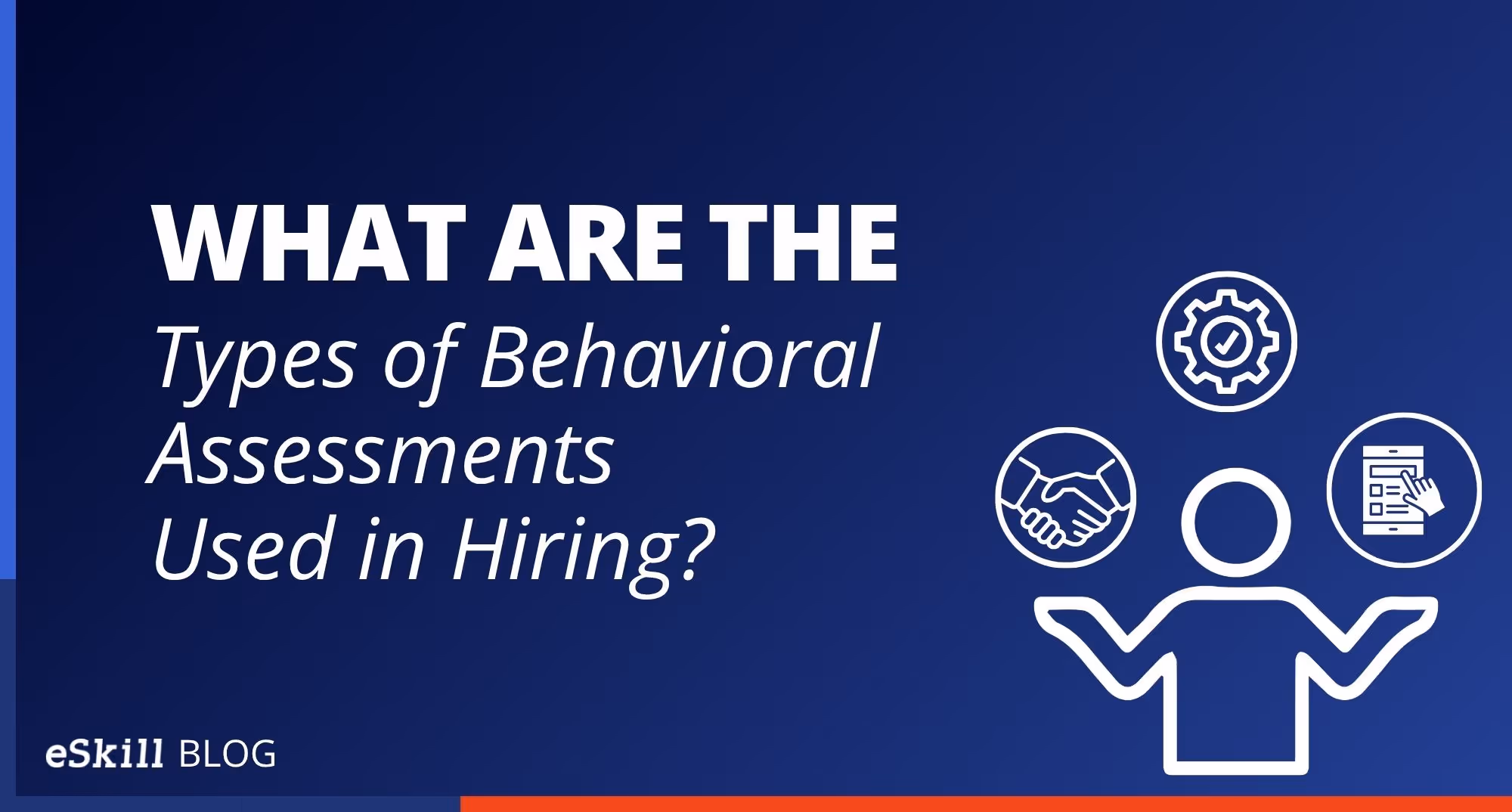 WHAT ARE THE
Types of Behavioral Assessments Used in Hiring?

eSkill BLOG